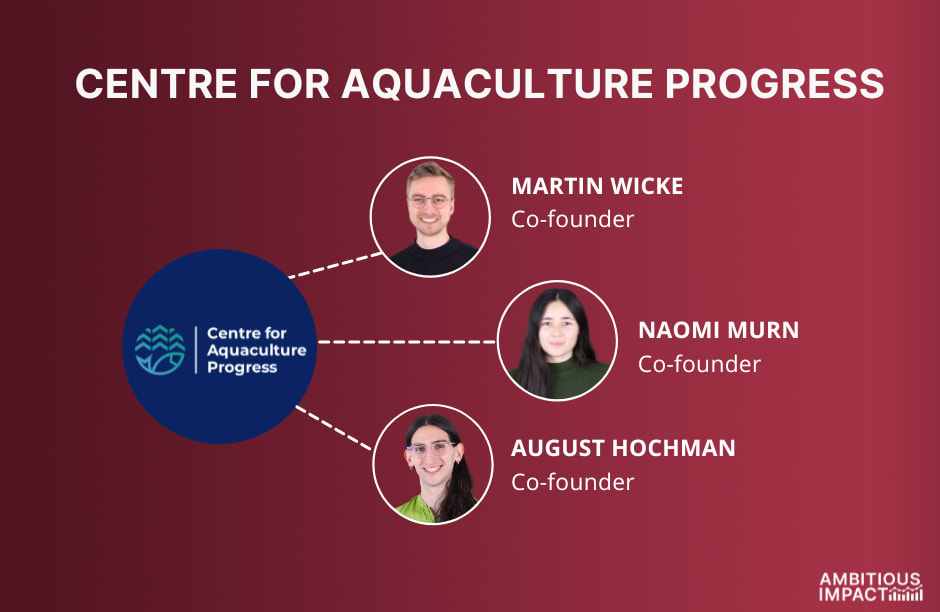 CENTRE FOR AQUACULTURE PROGRESS

Centre for Aquaculture Progress

MARTIN WICKE
Co-founder

NAOMI MURN
Co-founder

AUGUST HOCHMAN
Co-founder

AMBITIOUS IMPACT